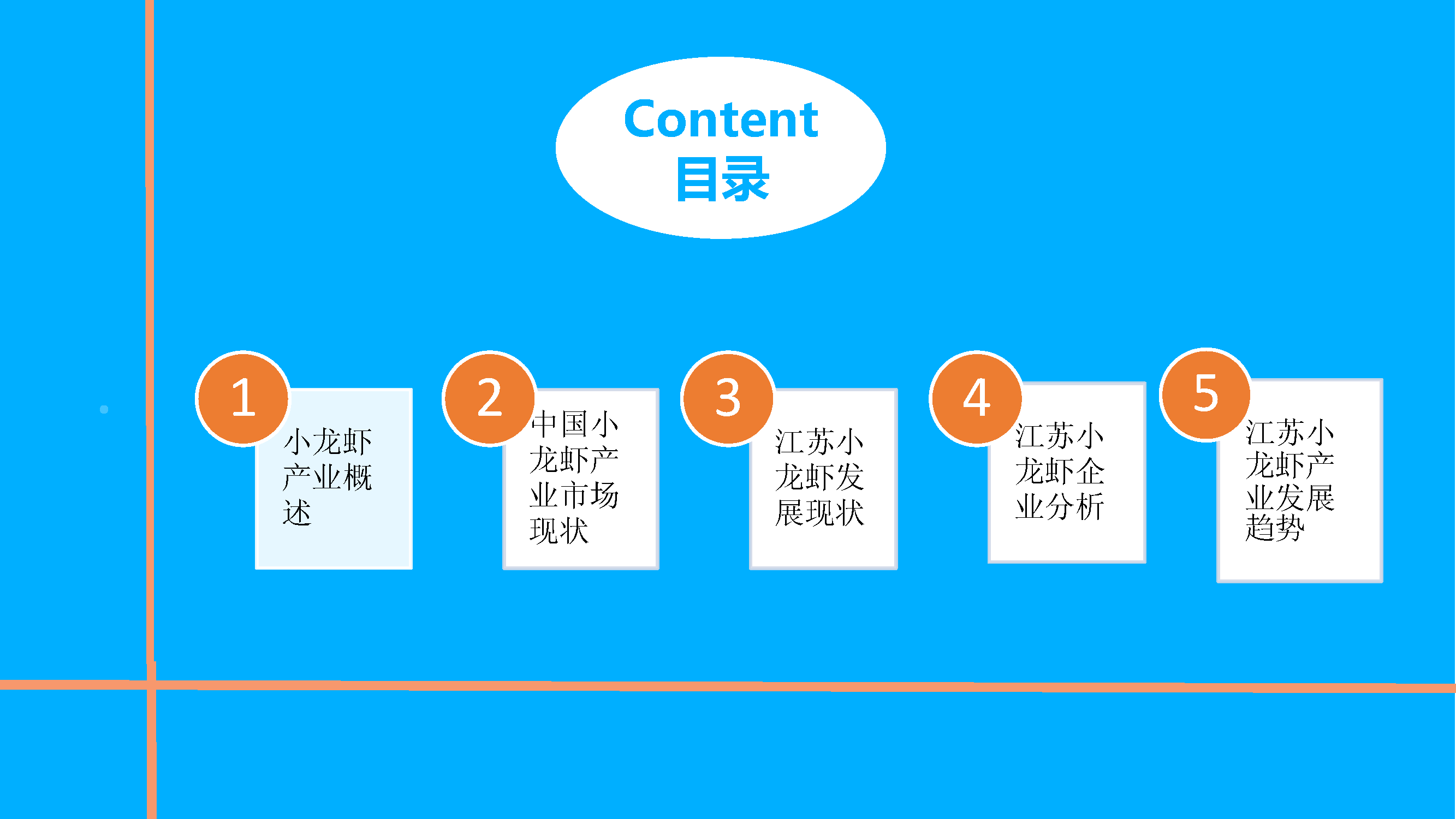 Content
目录

1
小龙虾产业概述

2
中国小龙虾产业市场现状

3
江苏小龙虾发展现状

4
江苏小龙虾企业分析

5
江苏小龙虾产业发展趋势